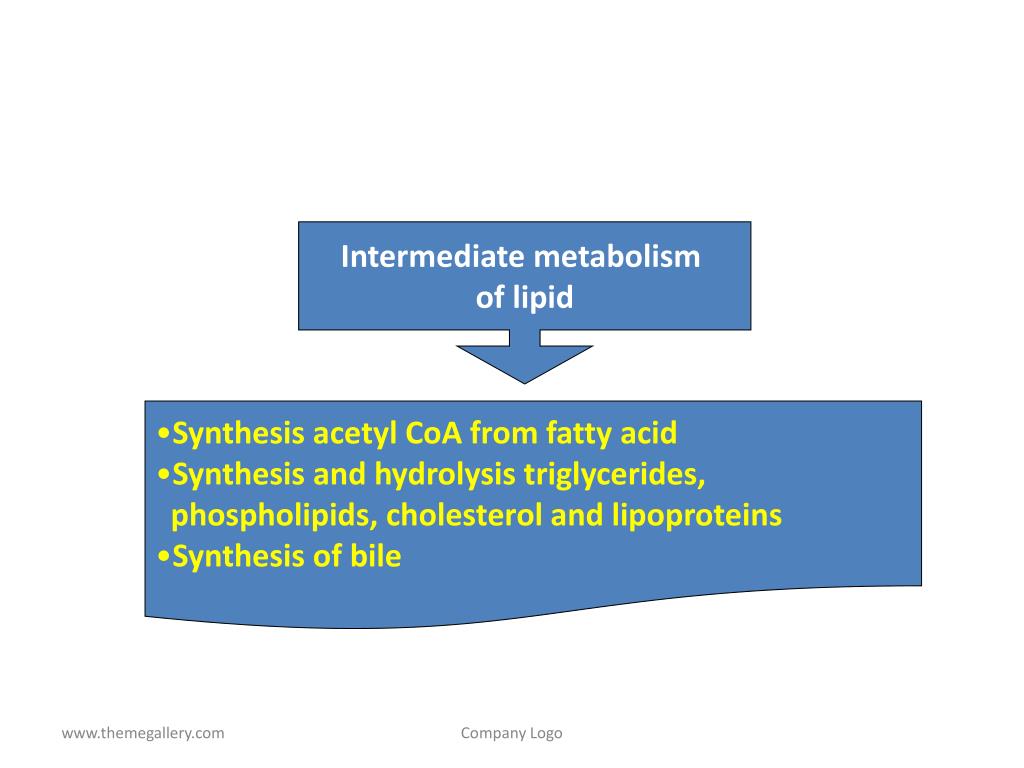 Intermediate metabolism of lipid

•Synthesis acetyl CoA from fatty acid
•Synthesis and hydrolysis triglycerides, phospholipids, cholesterol and lipoproteins
•Synthesis of bile

www.themegallery.com

Company Logo